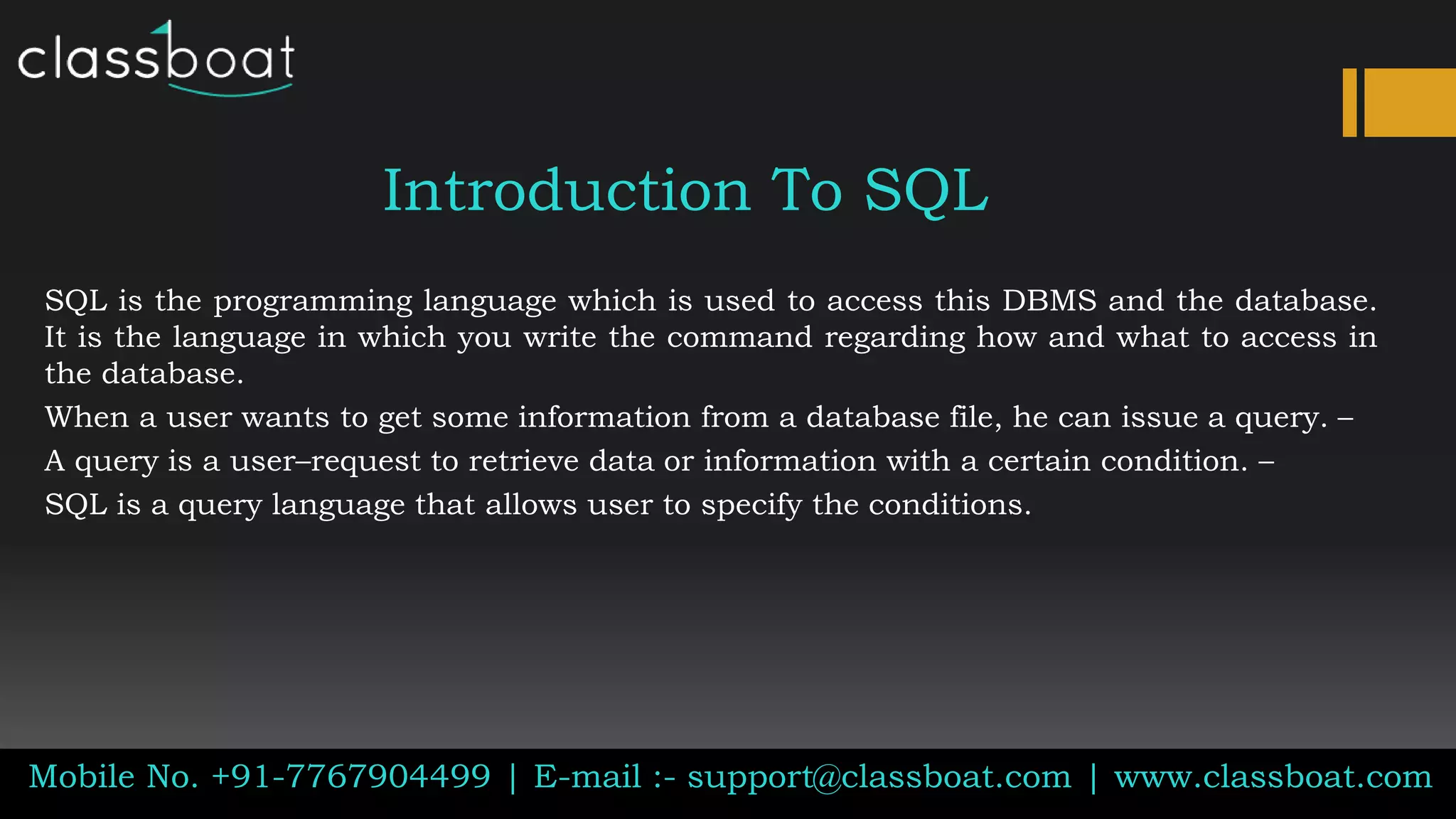 classboat

Introduction To SQL

SQL is the programming language which is used to access this DBMS and the database. It is the language in which you write the command regarding how and what to access in the database.

When a user wants to get some information from a database file, he can issue a query. –

A query is a user–request to retrieve data or information with a certain condition. –

SQL is a query language that allows user to specify the conditions.

Mobile No. +91-7767904499 | E-mail :- support@classboat.com | www.classboat.com